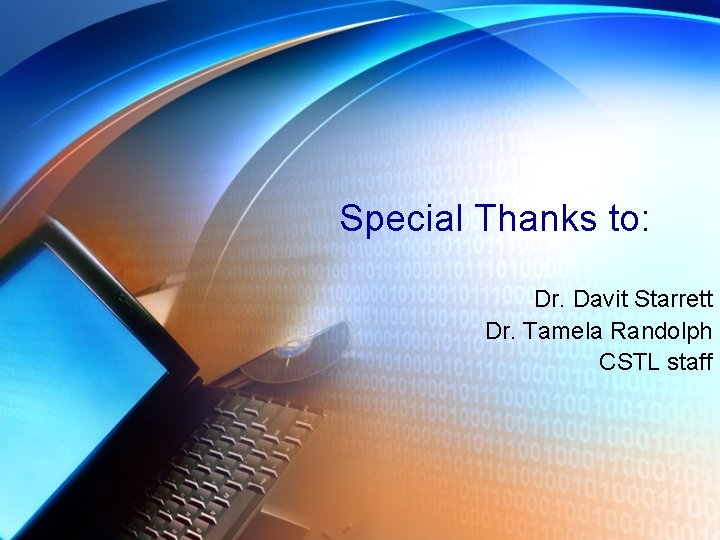 Special Thanks to:

Dr. Davit Starrett
Dr. Tamela Randolph
CSTL staff